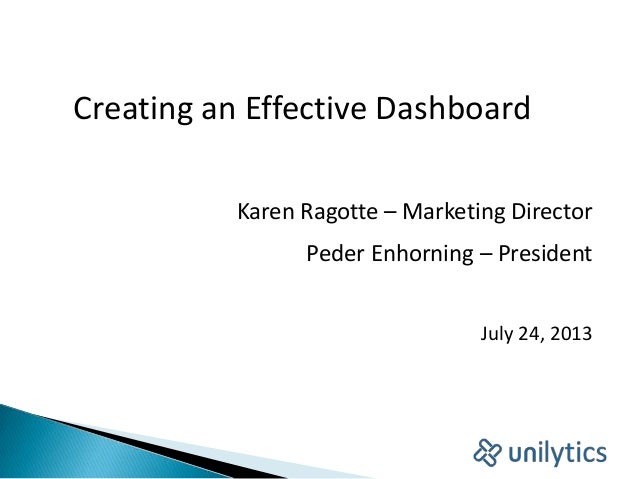 Creating an Effective Dashboard

Karen Ragotte – Marketing Director

Peder Enhorning – President

July 24, 2013

unilytics